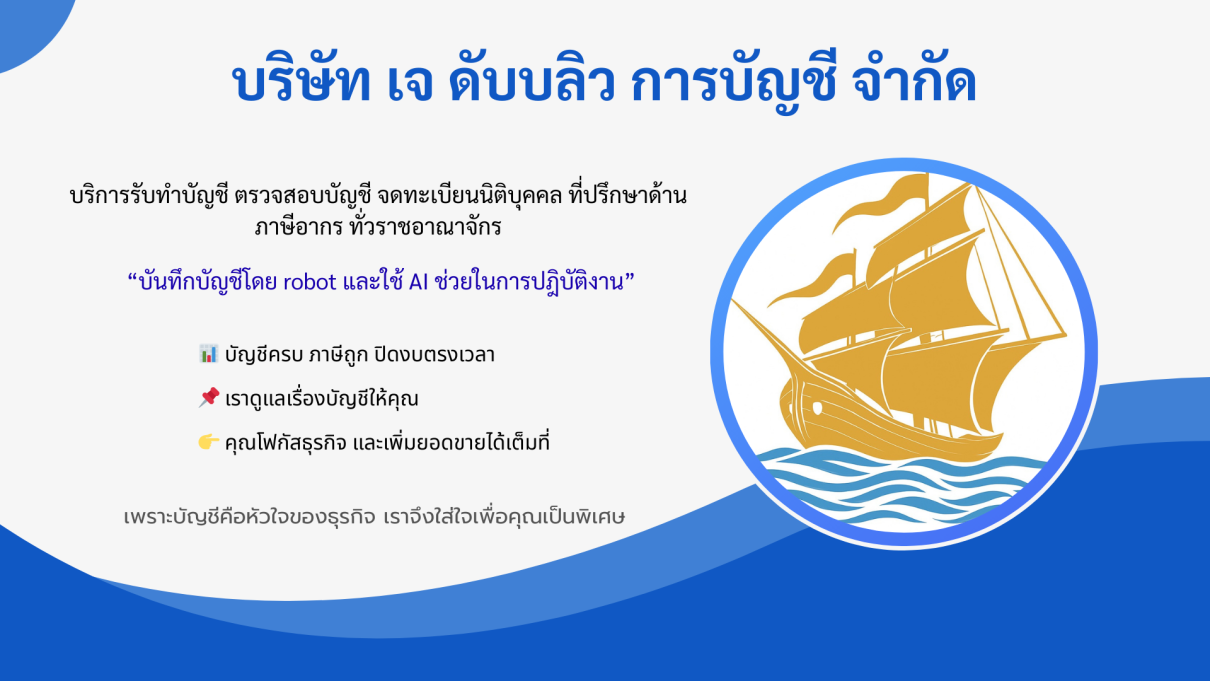 บริษัท เจ ดับบลิว การบัญชี จำกัด

บริการรับทำบัญชี ตรวจสอบบัญชี จดทะเบียนนิติบุคคล ที่ปรึกษาด้านภาษีอากร ทั่วราชอาณาจักร

“บันทึกบัญชีโดย robot และใช้ AI ช่วยในการปฏิบัติงาน”

📊 บัญชีครบ ภาษีถูก ปิดงบตรงเวลา

📌 เราดูแลเรื่องบัญชีให้คุณ

👉 คุณโฟกัสธุรกิจ และเพิ่มยอดขายได้เต็มที่

เพราะบัญชีคือหัวใจของธุรกิจ เราจึงใส่ใจเพื่อคุณเป็นพิเศษ